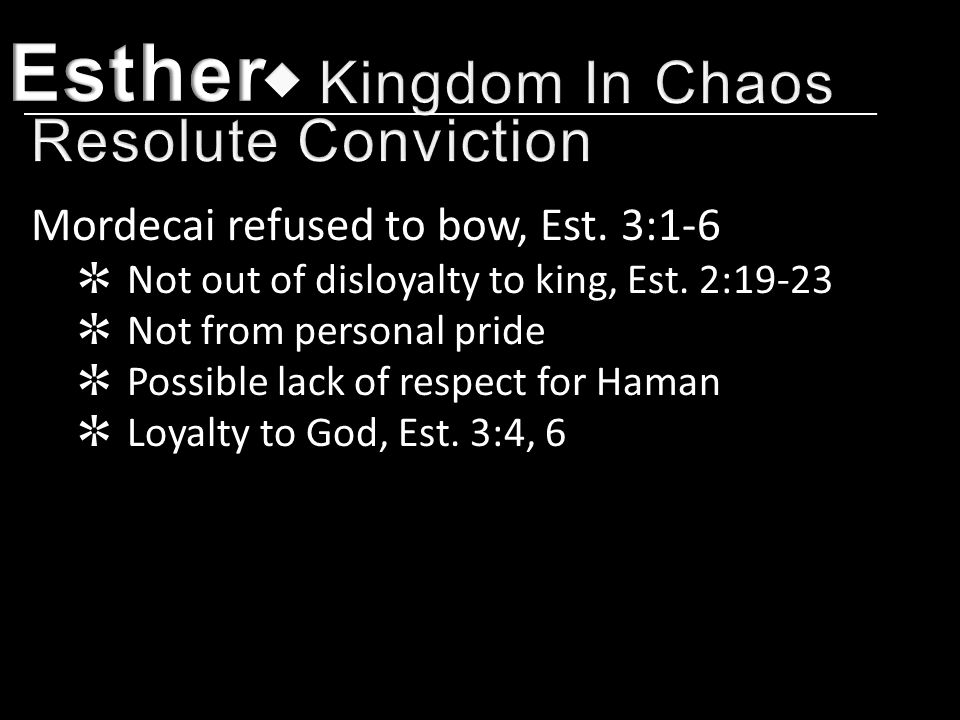 Esther◆ Kingdom In Chaos
Resolute Conviction

Mordecai refused to bow, Est. 3:1-6
✻ Not out of disloyalty to king, Est. 2:19-23
✻ Not from personal pride
✻ Possible lack of respect for Haman
✻ Loyalty to God, Est. 3:4, 6